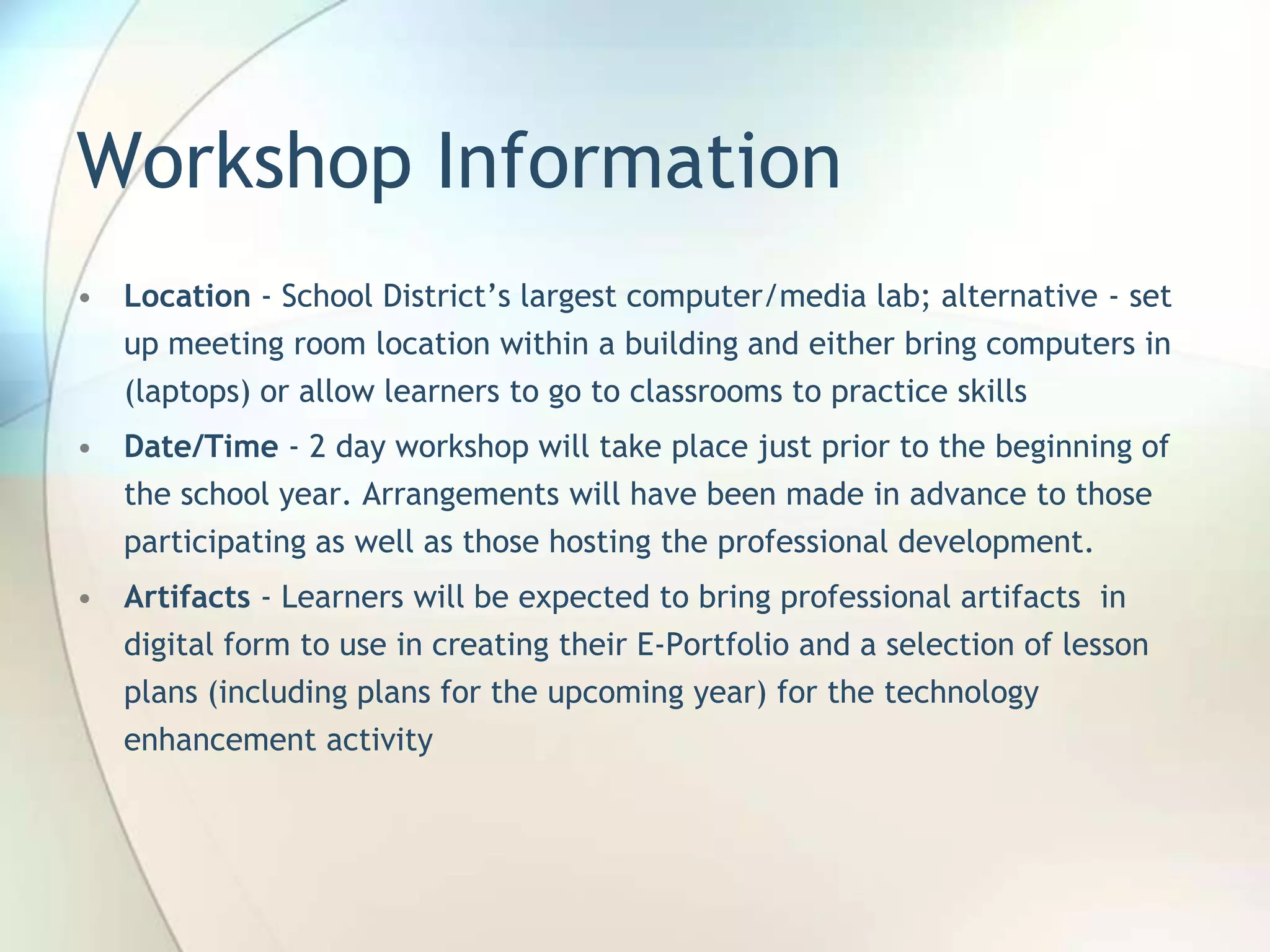 Workshop Information

• Location - School District’s largest computer/media lab; alternative - set up meeting room location within a building and either bring computers in (laptops) or allow learners to go to classrooms to practice skills

• Date/Time - 2 day workshop will take place just prior to the beginning of the school year. Arrangements will have been made in advance to those participating as well as those hosting the professional development.

• Artifacts - Learners will be expected to bring professional artifacts in digital form to use in creating their E-Portfolio and a selection of lesson plans (including plans for the upcoming year) for the technology enhancement activity